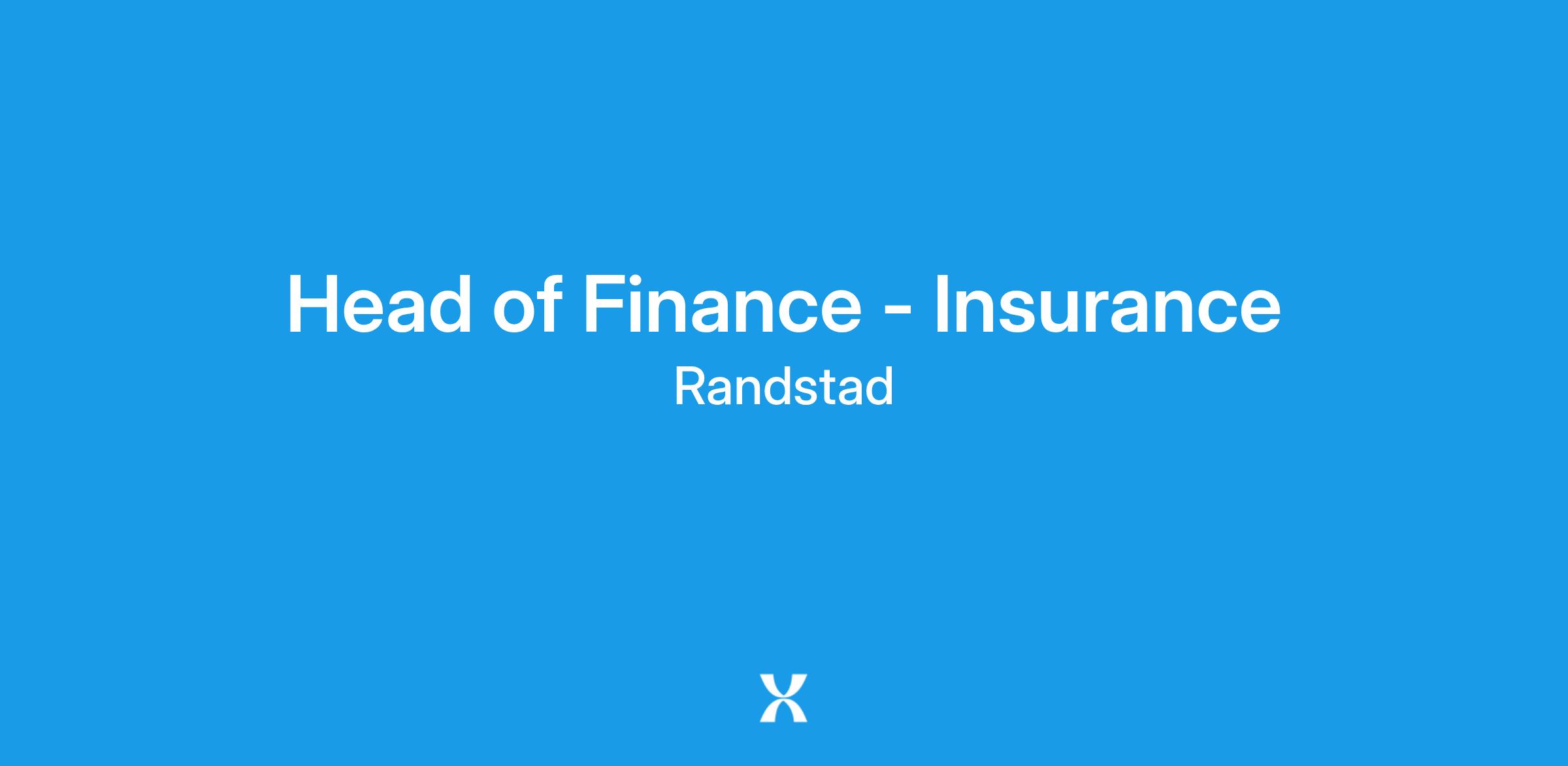 Head of Finance - Insurance

Randstad